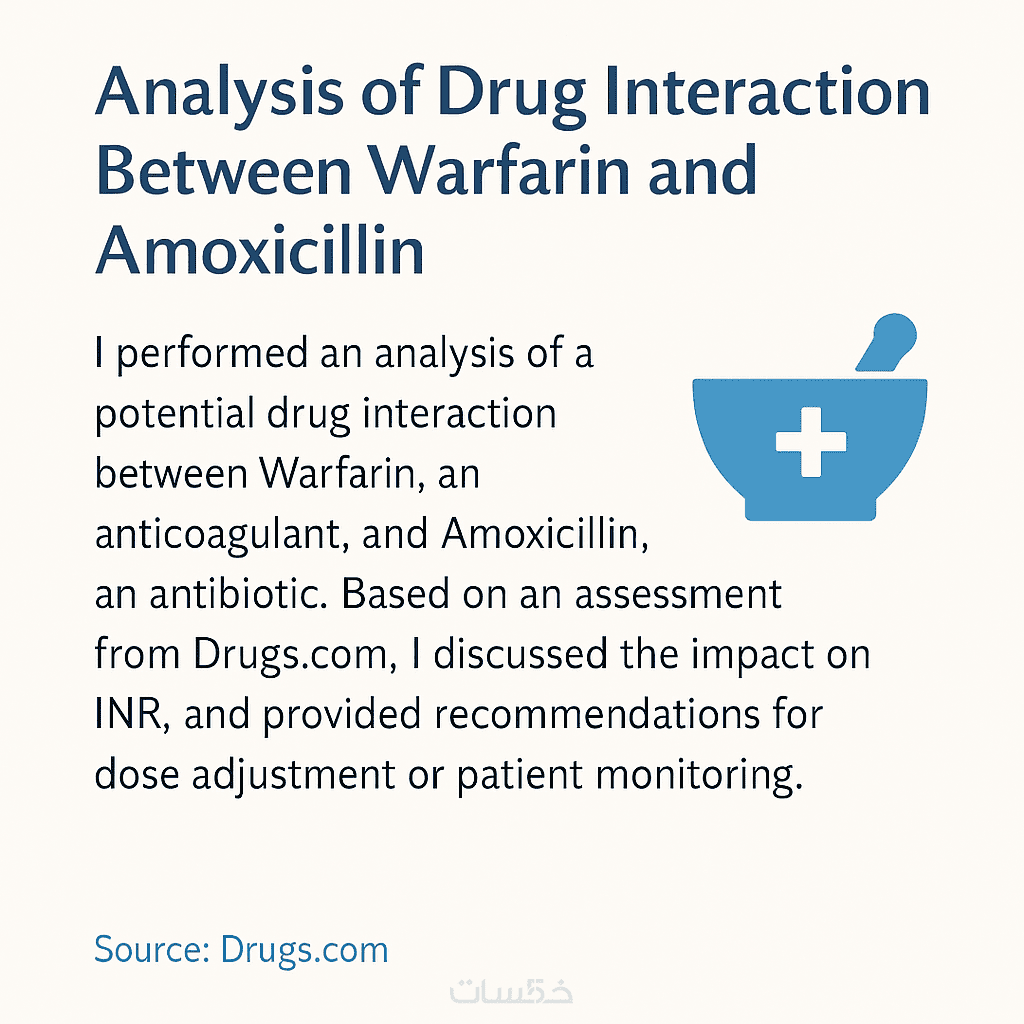 Analysis of Drug Interaction Between Warfarin and Amoxicillin

I performed an analysis of a potential drug interaction between Warfarin, an anticoagulant, and Amoxicillin, an antibiotic. Based on an assessment from Drugs.com, I discussed the impact on INR, and provided recommendations for dose adjustment or patient monitoring.

Source: Drugs.com

خمسات